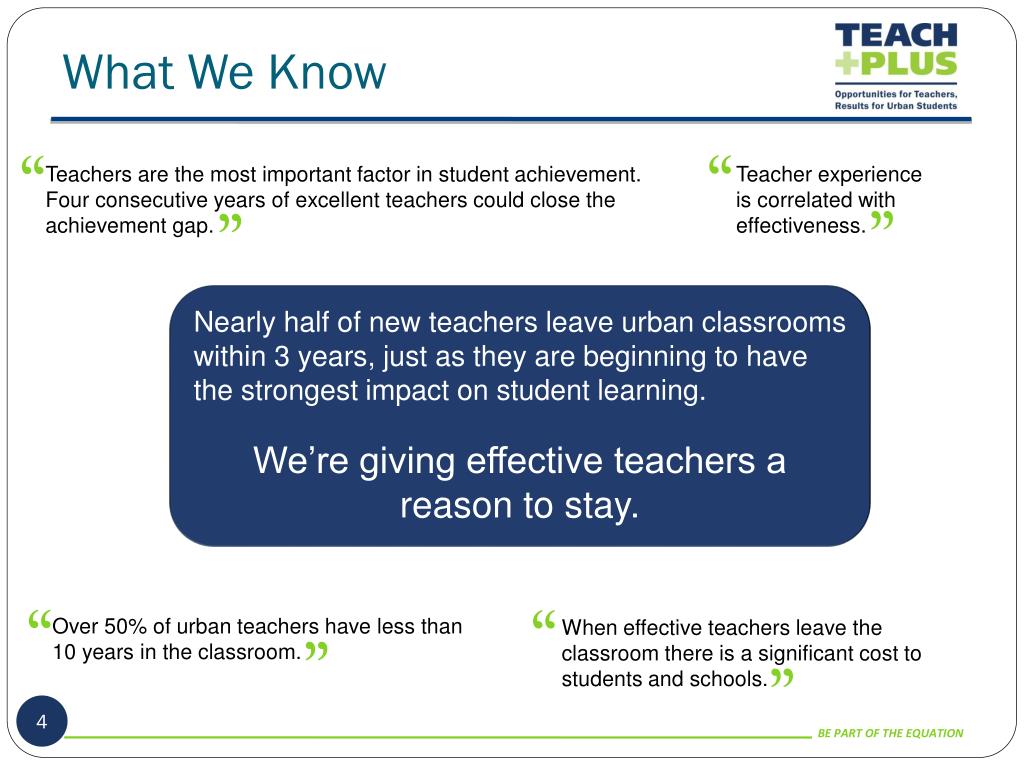 What We Know

TEACH
+PLUS
Opportunities for Teachers, Results for Urban Students

“Teachers are the most important factor in student achievement. Four consecutive years of excellent teachers could close the achievement gap.”

“Teacher experience is correlated with effectiveness.”

Nearly half of new teachers leave urban classrooms within 3 years, just as they are beginning to have the strongest impact on student learning.

We’re giving effective teachers a reason to stay.

“Over 50% of urban teachers have less than 10 years in the classroom.”

“When effective teachers leave the classroom there is a significant cost to students and schools.”

4

BE PART OF THE EQUATION